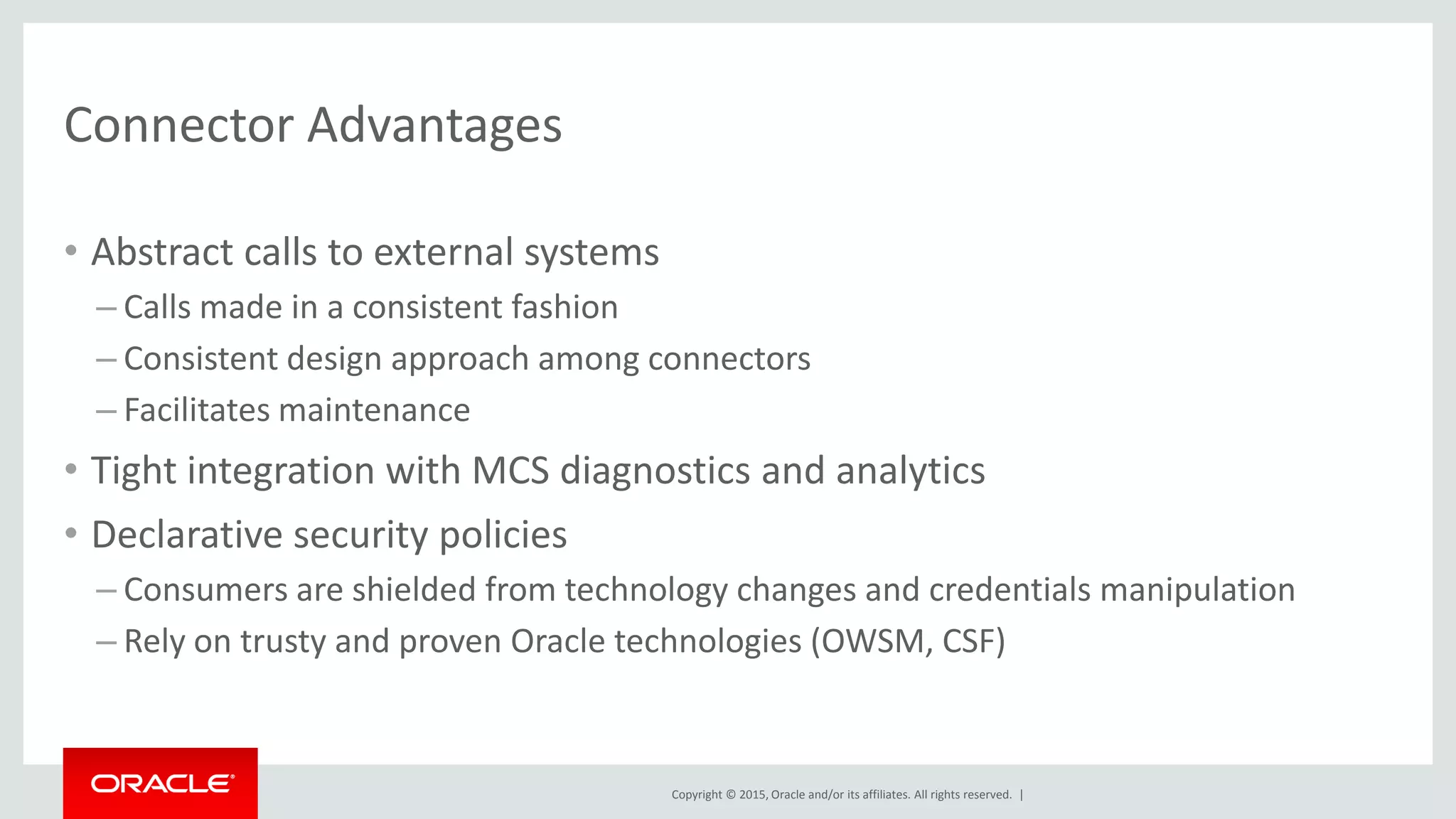 Connector Advantages

• Abstract calls to external systems
– Calls made in a consistent fashion
– Consistent design approach among connectors
– Facilitates maintenance
• Tight integration with MCS diagnostics and analytics
• Declarative security policies
– Consumers are shielded from technology changes and credentials manipulation
– Rely on trusty and proven Oracle technologies (OWSM, CSF)

ORACLE®

Copyright © 2015, Oracle and/or its affiliates. All rights reserved. |